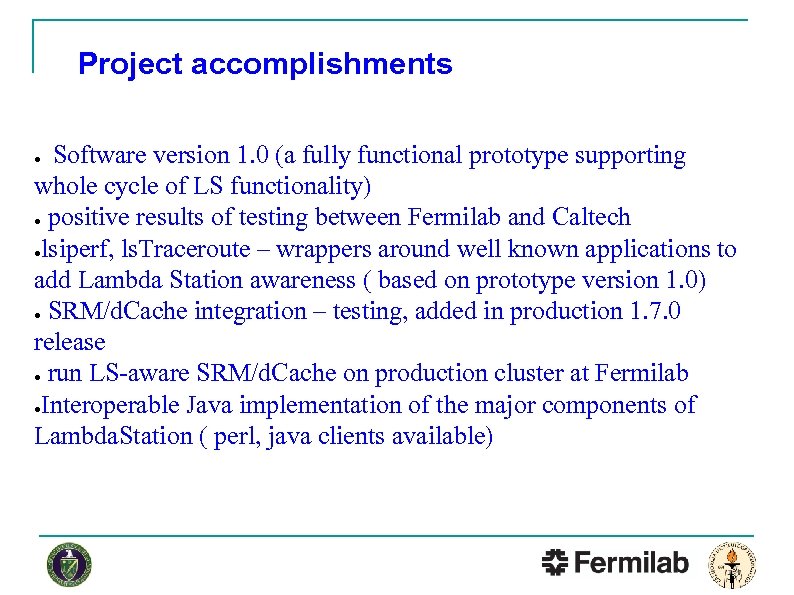 Project accomplishments

● Software version 1.0 (a fully functional prototype supporting whole cycle of LS functionality)
● positive results of testing between Fermilab and Caltech
●lsiperf, lsTraceroute – wrappers around well known applications to add Lambda Station awareness ( based on prototype version 1.0)
● SRM/dCache integration – testing, added in production 1.7.0 release
● run LS-aware SRM/dCache on production cluster at Fermilab
●Interoperable Java implementation of the major components of LambdaStation ( perl, java clients available)

Fermilab